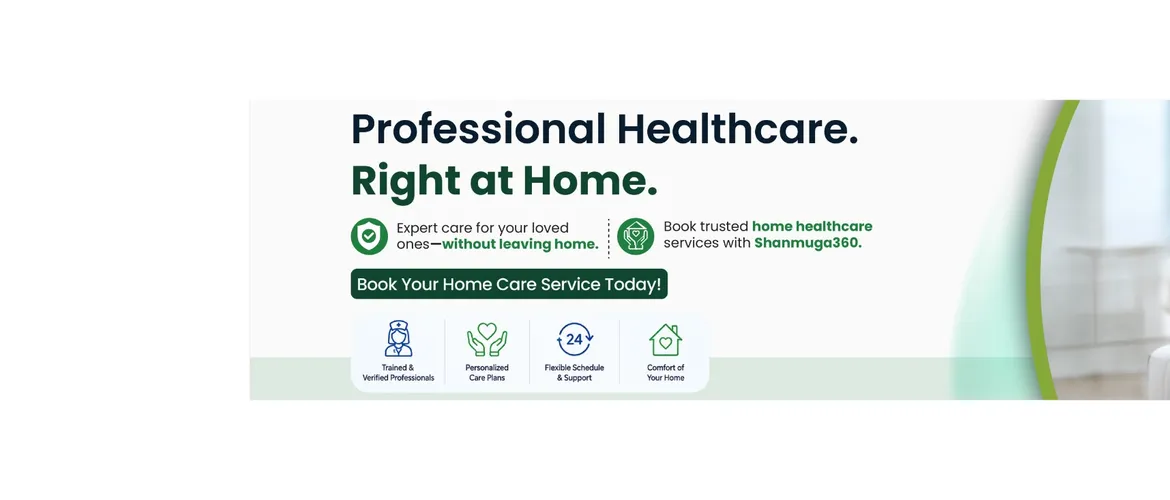 Professional Healthcare.
Right at Home.

Expert care for your loved ones—without leaving home.

Book trusted home healthcare services with Shanmuga360.

Book Your Home Care Service Today!

Trained & Verified Professionals

Personalized Care Plans

24

Flexible Schedule & Support

Comfort of Your Home